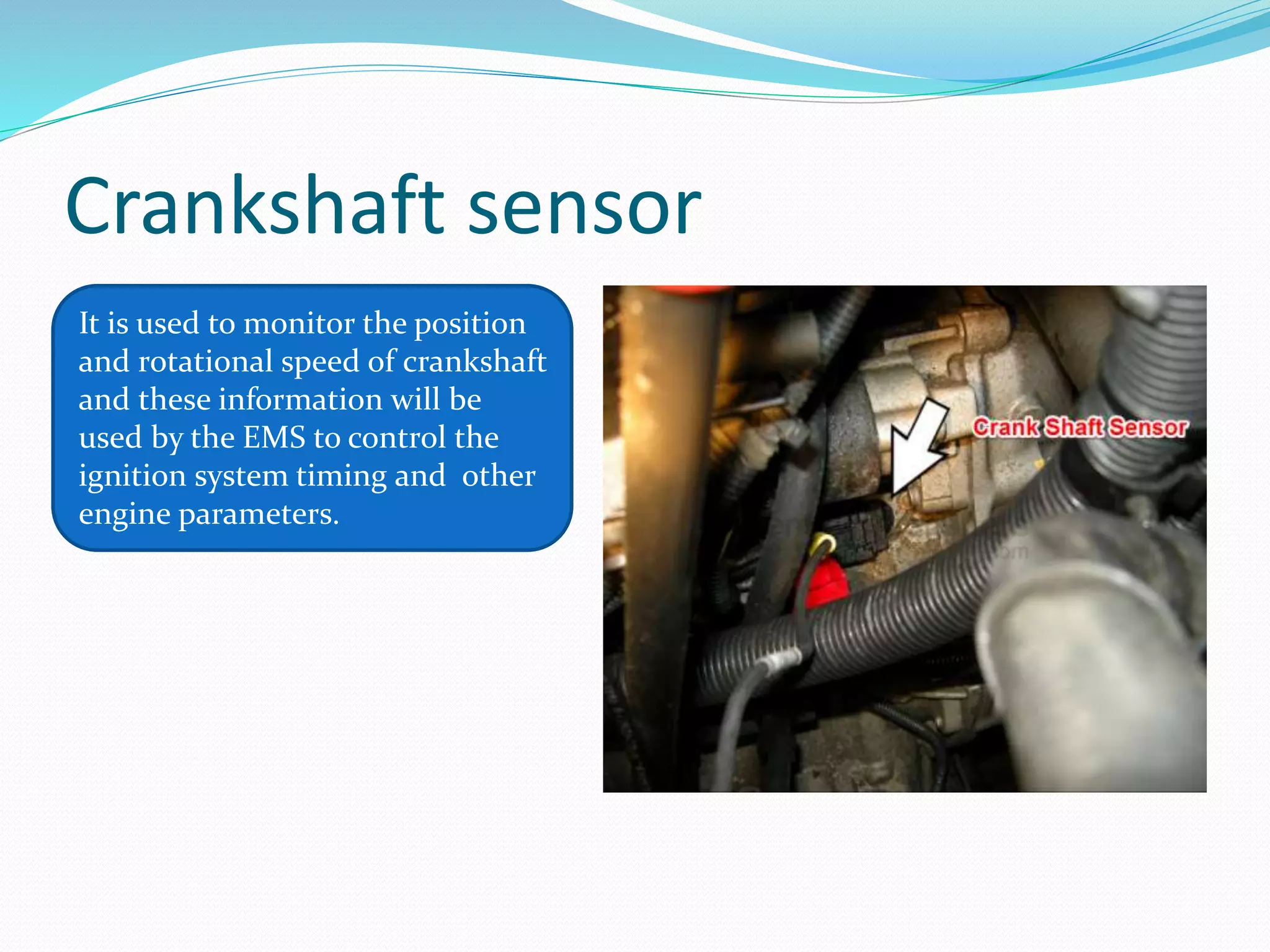 Crankshaft sensor

It is used to monitor the position and rotational speed of crankshaft and these information will be used by the EMS to control the ignition system timing and other engine parameters.

Crank Shaft Sensor